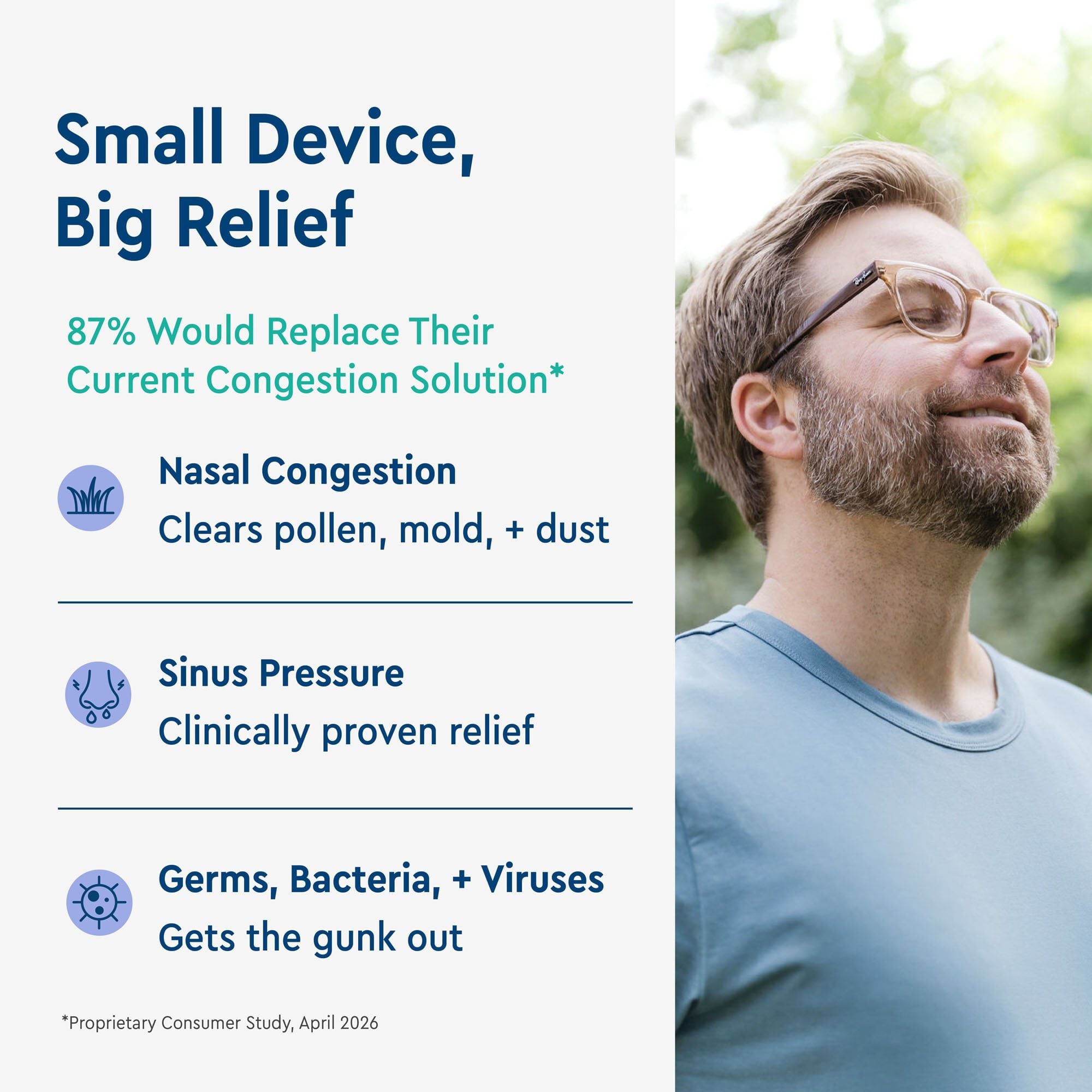 Small Device, Big Relief

87% Would Replace Their Current Congestion Solution*

Nasal Congestion
Clears pollen, mold, + dust

Sinus Pressure
Clinically proven relief

Germs, Bacteria, + Viruses
Gets the gunk out

*Proprietary Consumer Study, April 2026